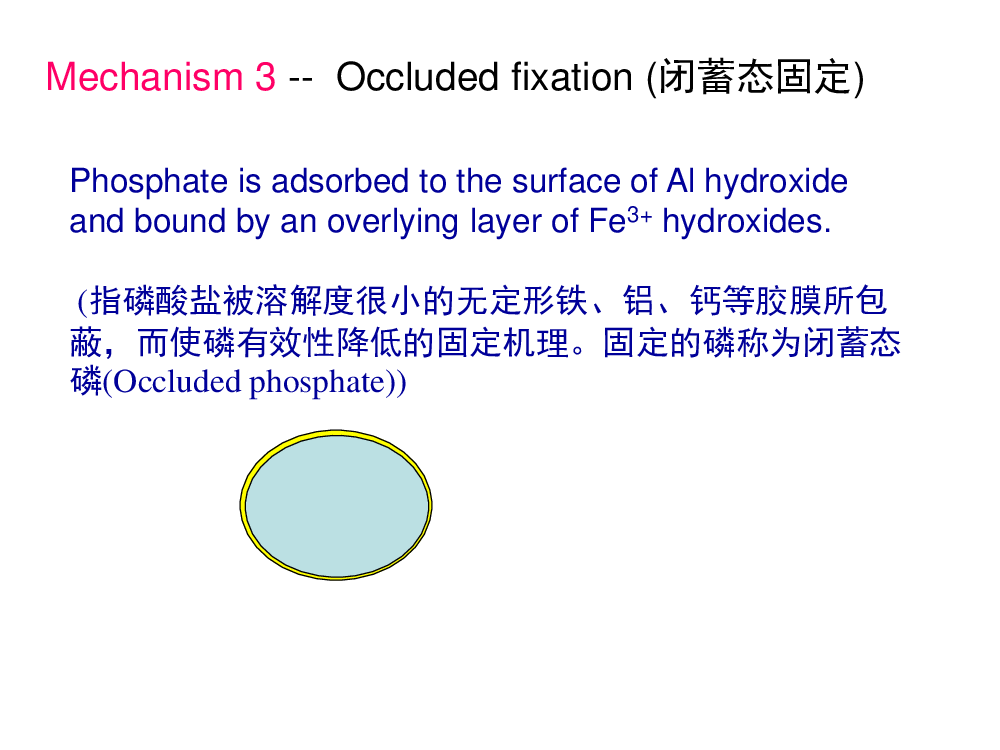 Mechanism 3 -- Occluded fixation (闭蓄态固定)

Phosphate is adsorbed to the surface of Al hydroxide and bound by an overlying layer of $Fe^{3+}$ hydroxides.

(指磷酸盐被溶解度很小的无定形铁、铝、钙等胶膜所包蔽，而使磷有效性降低的固定机理。固定的磷称为闭蓄态磷(Occluded phosphate))